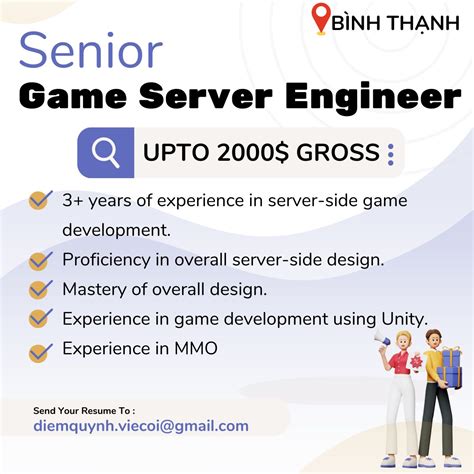 BÌNH THẠNH

Senior
Game Server Engineer

UPTO 2000$ GROSS

3+ years of experience in server-side game development.

Proficiency in overall server-side design.

Mastery of overall design.

Experience in game development using Unity.

Experience in MMO

Send Your Resume To :
diemquynh.viecoi@gmail.com